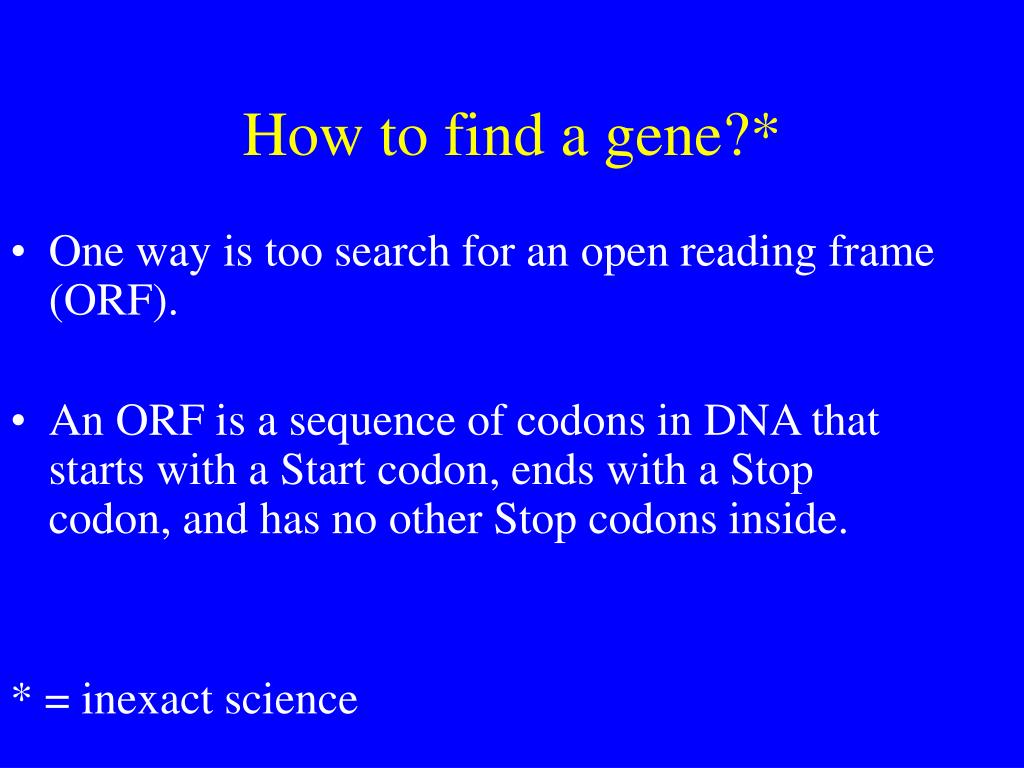 How to find a gene?*

• One way is too search for an open reading frame (ORF).

• An ORF is a sequence of codons in DNA that starts with a Start codon, ends with a Stop codon, and has no other Stop codons inside.

* = inexact science